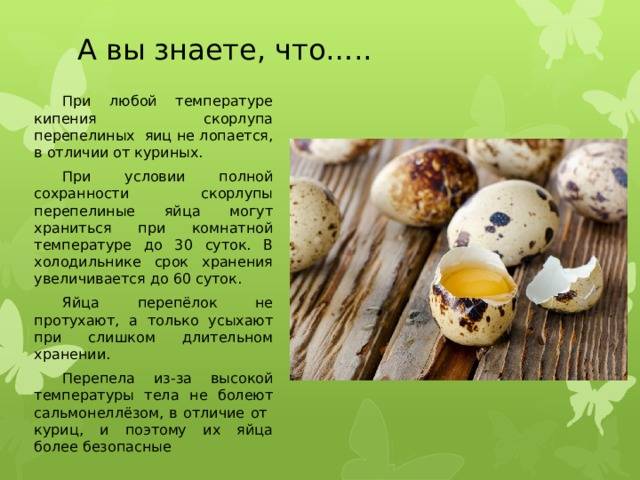 А вы знаете, что.....

При любой температуре кипения скорлупа перепелиных яиц не лопается, в отличии от куриных.

При условии полной сохранности скорлупы перепелиные яйца могут храниться при комнатной температуре до 30 суток. В холодильнике срок хранения увеличивается до 60 суток.

Яйца перепёлок не протухают, а только усыхают при слишком длительном хранении.

Перепела из-за высокой температуры тела не болеют сальмонеллёзом, в отличие от куриц, и поэтому их яйца более безопасные